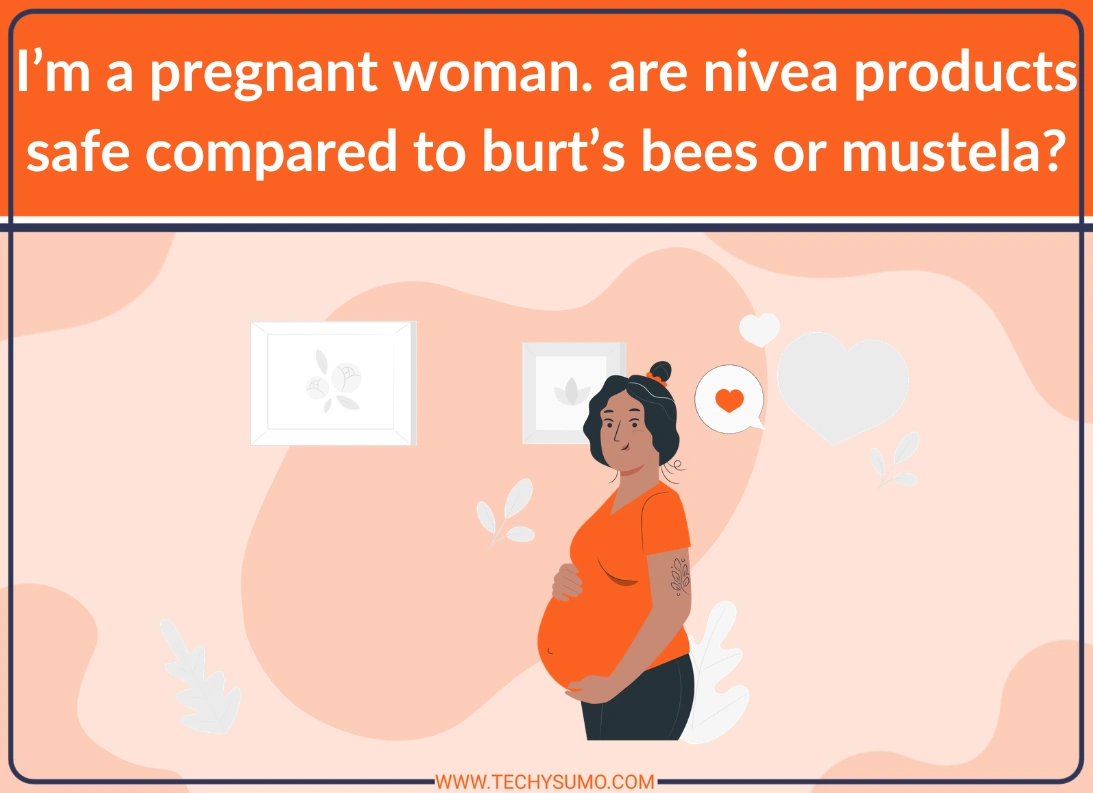 I’m a pregnant woman. are nivea products safe compared to burt’s bees or mustela?

WWW.TECHYSUMO.COM